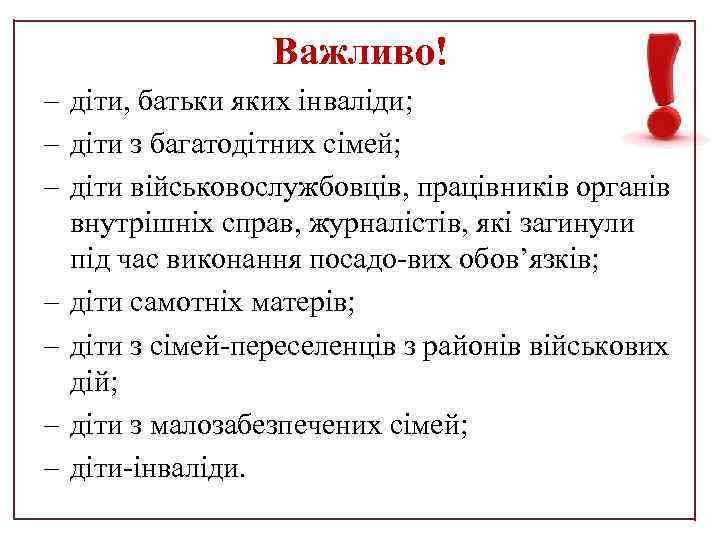 Важливо!

– діти, батьки яких інваліди;
– діти з багатодітних сімей;
– діти військовослужбовців, працівників органів внутрішніх справ, журналістів, які загинули під час виконання посадо-вих обов’язків;
– діти самотніх матерів;
– діти з сімей-переселенців з районів військових дій;
– діти з малозабезпечених сімей;
– діти-інваліди.